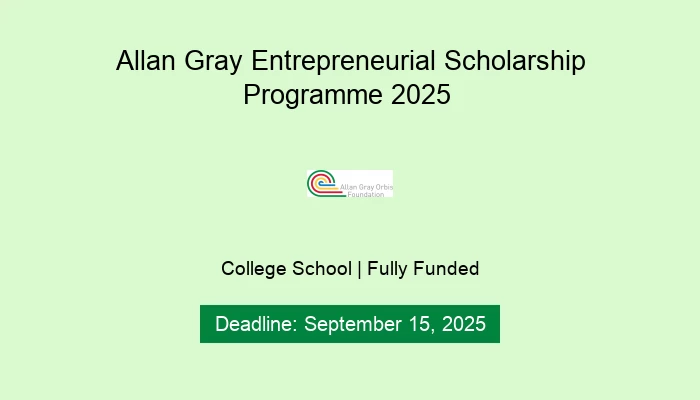 Allan Gray Entrepreneurial Scholarship Programme 2025

Allan Gray Orbis Foundation

College School | Fully Funded

Deadline: September 15, 2025